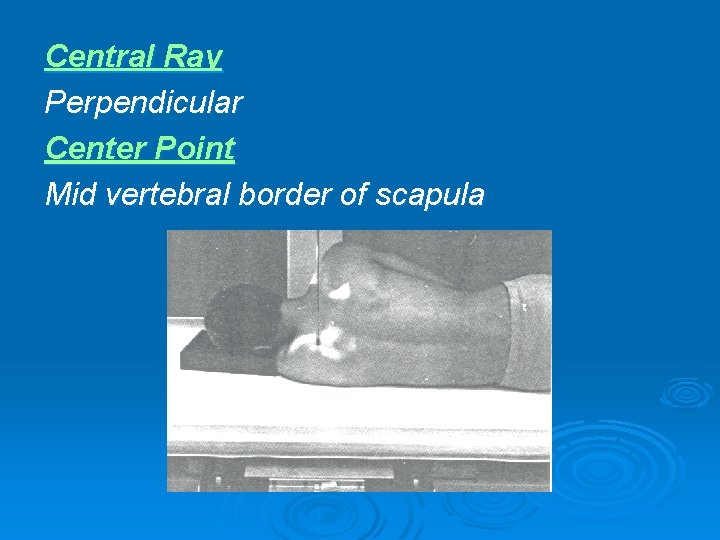 Central Ray
Perpendicular
Center Point
Mid vertebral border of scapula